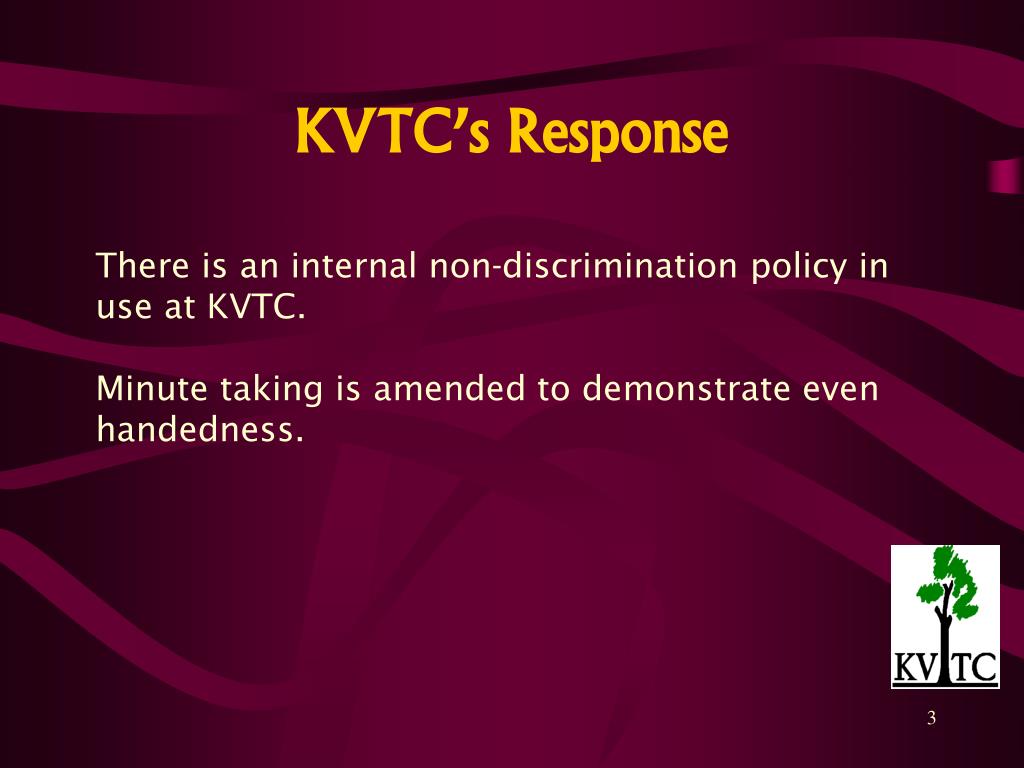 KVTC's Response

There is an internal non-discrimination policy in use at KVTC.

Minute taking is amended to demonstrate even handedness.

KVTC

3